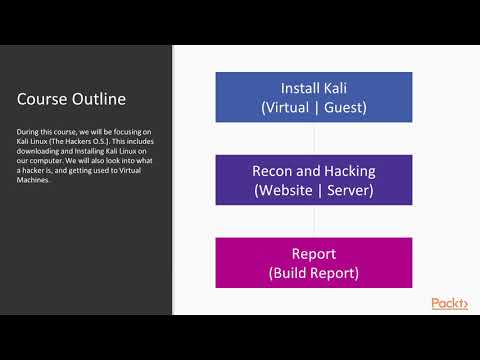 Course Outline

During this course, we will be focusing on Kali Linux (The Hackers O.S.). This includes downloading and Installing Kali Linux on our computer. We will also look into what a hacker is, and getting used to Virtual Machines.

Install Kali
(Virtual | Guest)

Recon and Hacking
(Website | Server)

Report
(Build Report)

Packt>